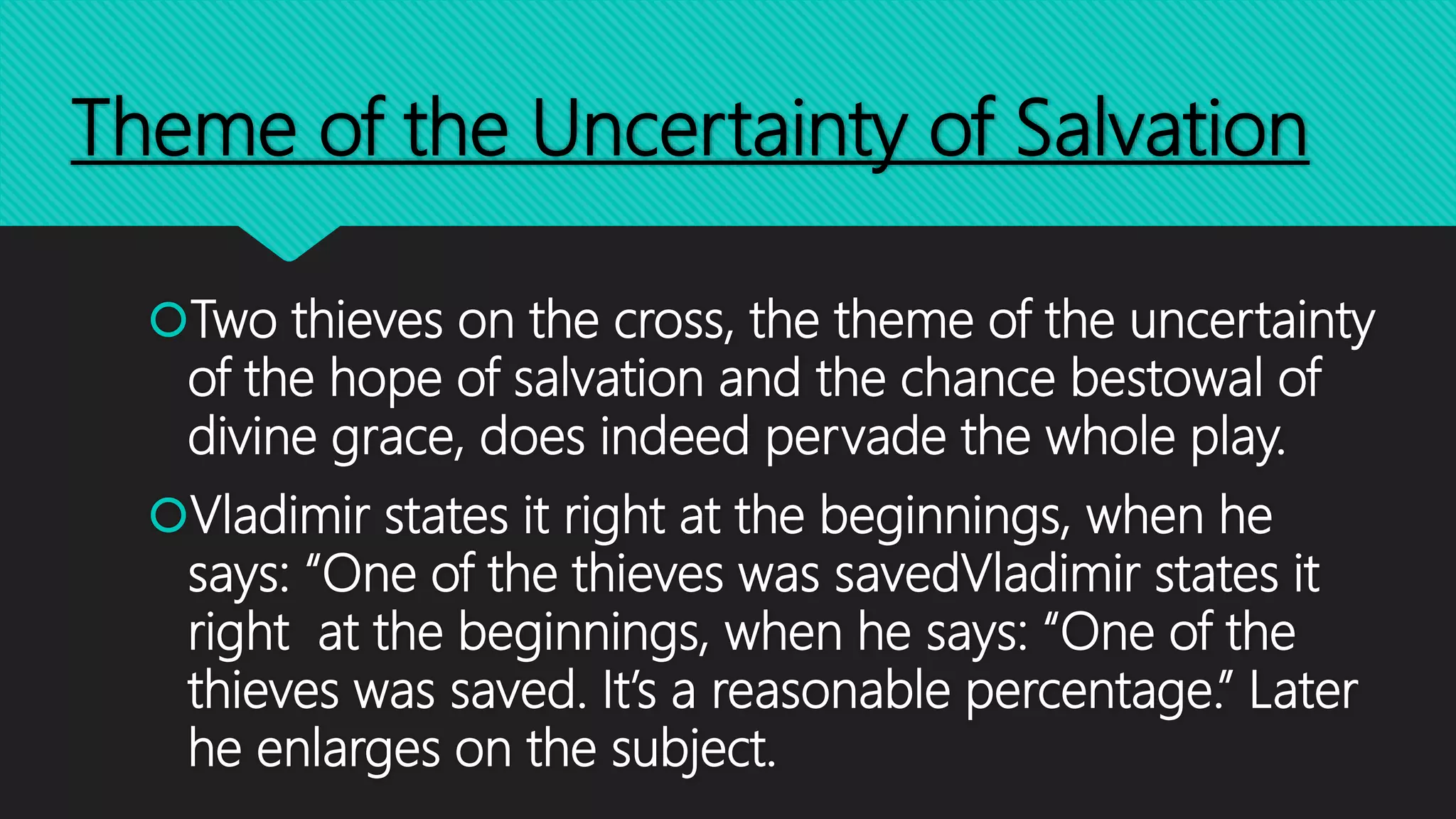 Theme of the Uncertainty of Salvation

Two thieves on the cross, the theme of the uncertainty of the hope of salvation and the chance bestowal of divine grace, does indeed pervade the whole play.

Vladimir states it right at the beginnings, when he says: “One of the thieves was savedVladimir states it right  at the beginnings, when he says: “One of the thieves was saved. It’s a reasonable percentage.” Later he enlarges on the subject.